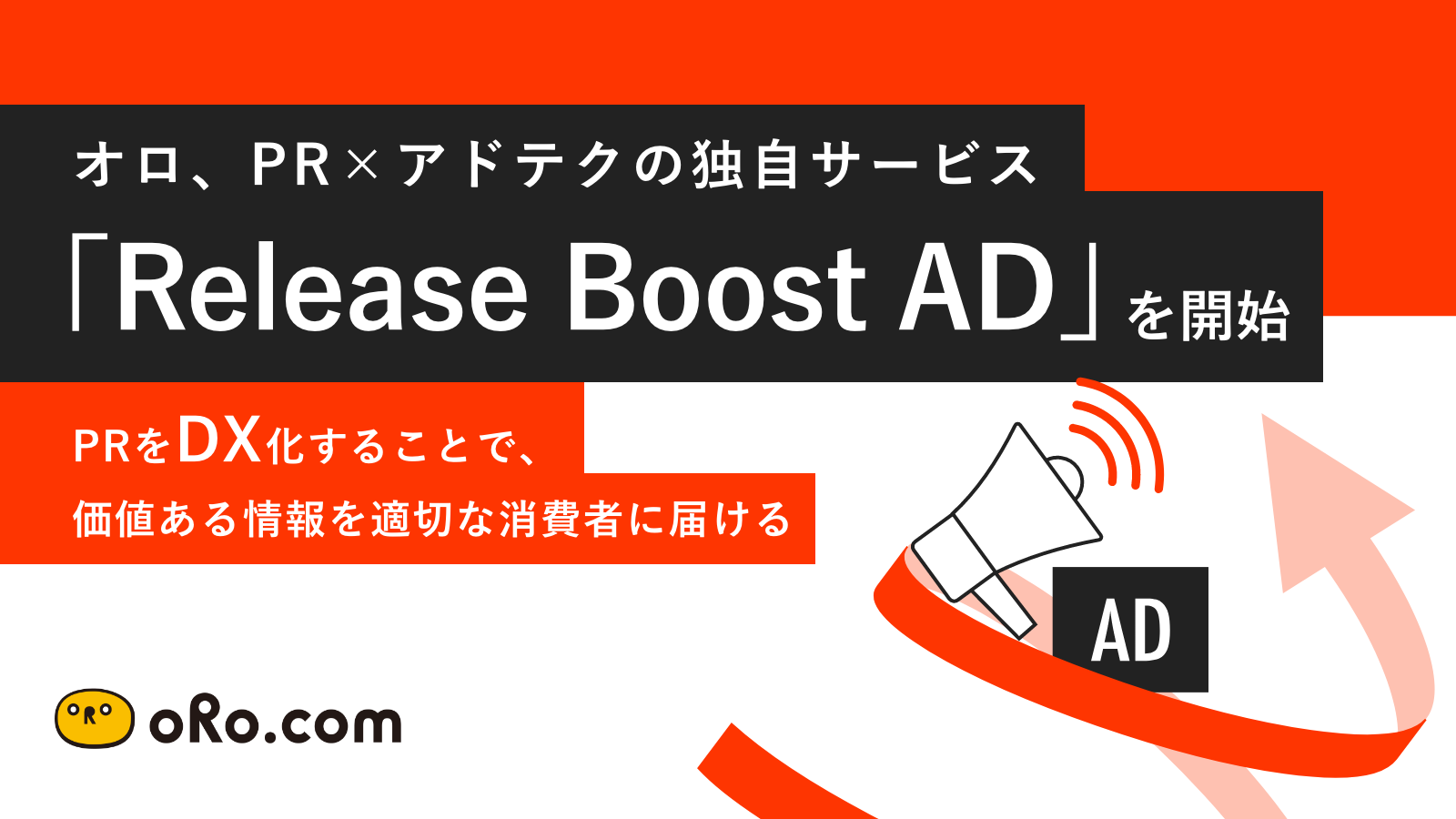 オロ、PR×アドテクの独自サービス
「Release Boost AD」を開始

PRをDX化することで、
価値ある情報を適切な消費者に届ける

AD

oRo.com